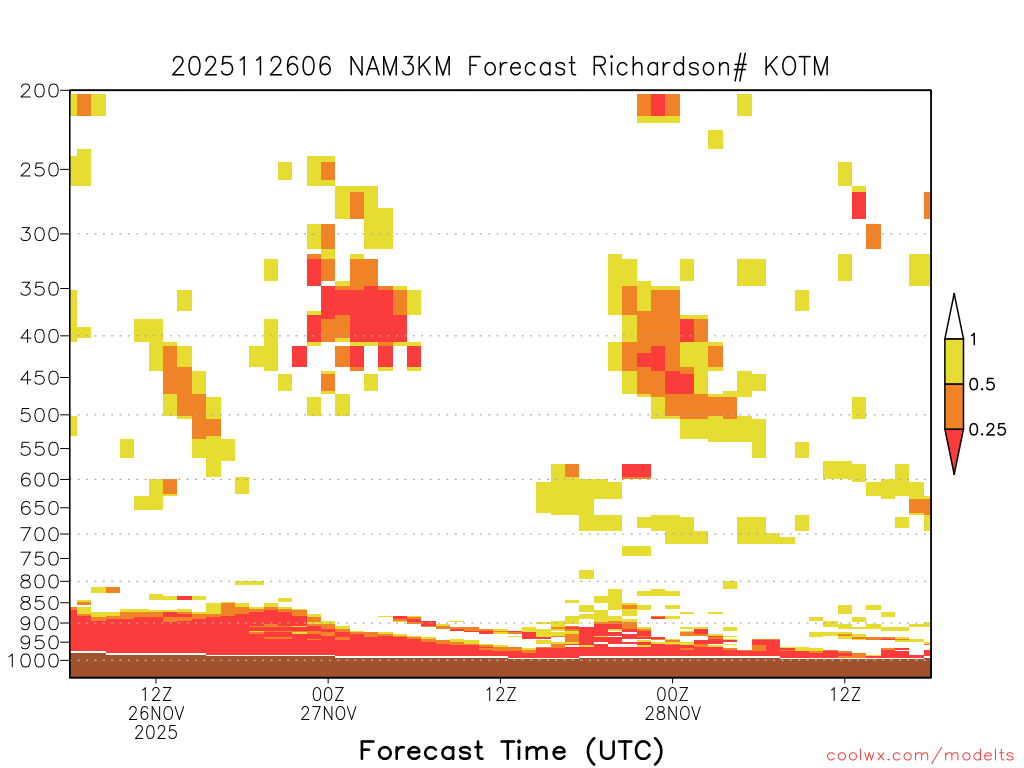 2025112606 NAM3KM Forecast Richardson# KOTM

200
250
300
350
400
450
500
550
600
650
700
750
800
850
900
950
1000

1
0.5
0.25

12Z
26NOV
2025

00Z
27NOV

12Z

00Z
28NOV

12Z

Forecast Time (UTC)

coolwx.com/modelts